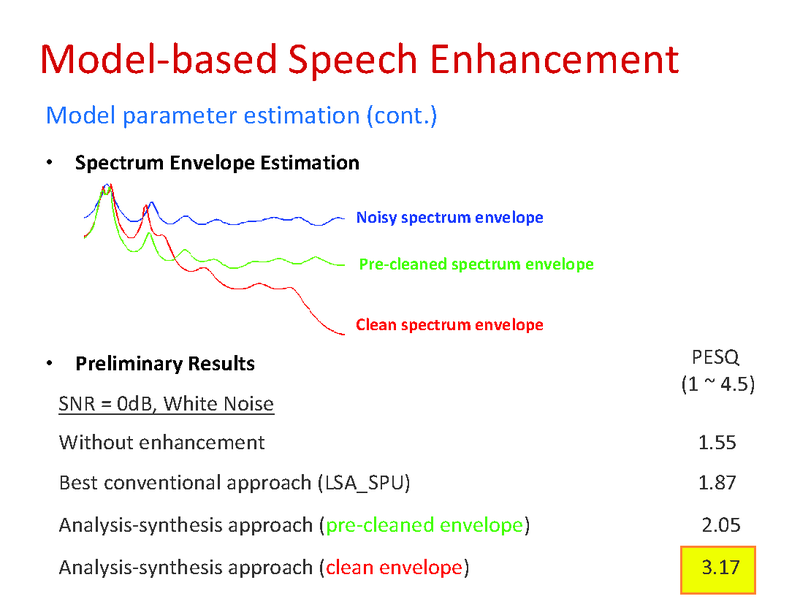 Model-based Speech Enhancement

Model parameter estimation (cont.)

• Spectrum Envelope Estimation

Noisy spectrum envelope

Pre-cleaned spectrum envelope

Clean spectrum envelope

• Preliminary Results

| SNR = 0dB, White Noise | PESQ (1 ~ 4.5) |
|---|---|
| Without enhancement | 1.55 |
| Best conventional approach (LSA_SPU) | 1.87 |
| Analysis-synthesis approach (pre-cleaned envelope) | 2.05 |
| Analysis-synthesis approach (clean envelope) | 3.17 |